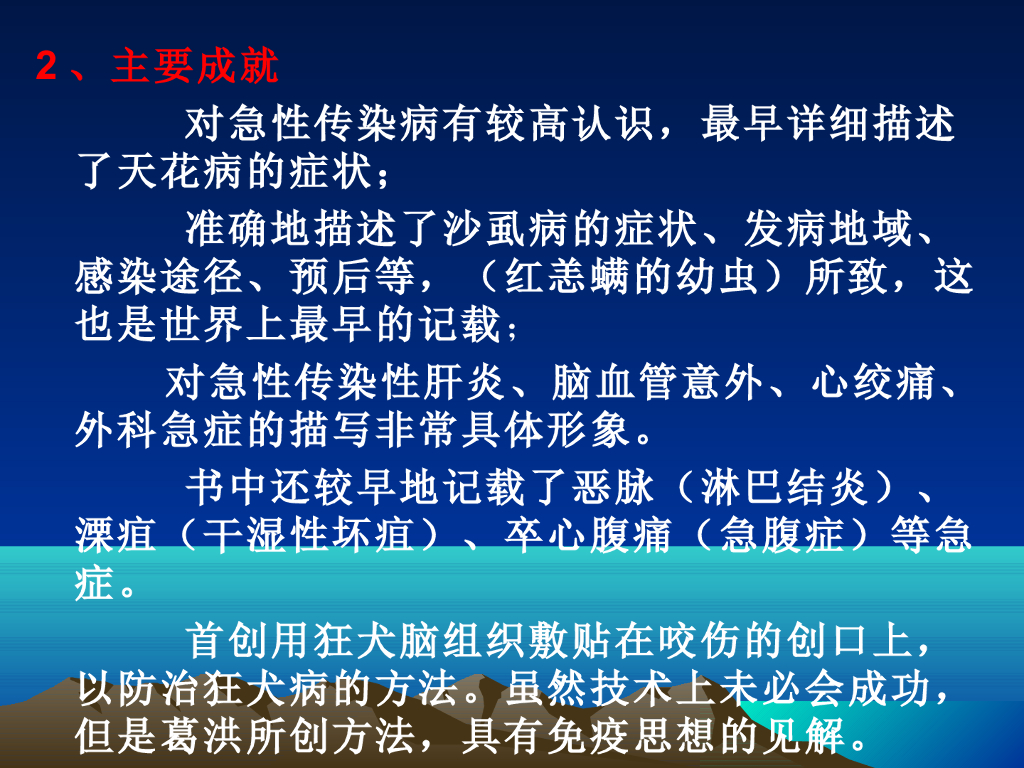 2、主要成就

对急性传染病有较高认识，最早详细描述了天花病的症状；

准确地描述了沙虱病的症状、发病地域、感染途径、预后等，（红恙螨的幼虫）所致，这也是世界上最早的记载；

对急性传染性肝炎、脑血管意外、心绞痛、外科急症的描写非常具体形象。

书中还较早地记载了恶脉（淋巴结炎）、溧疽（干湿性坏疽）、卒心腹痛（急腹症）等急症。

首创用狂犬脑组织敷贴在咬伤的创口上，以防治狂犬病的方法。虽然技术上未必会成功，但是葛洪所创方法，具有免疫思想的见解。